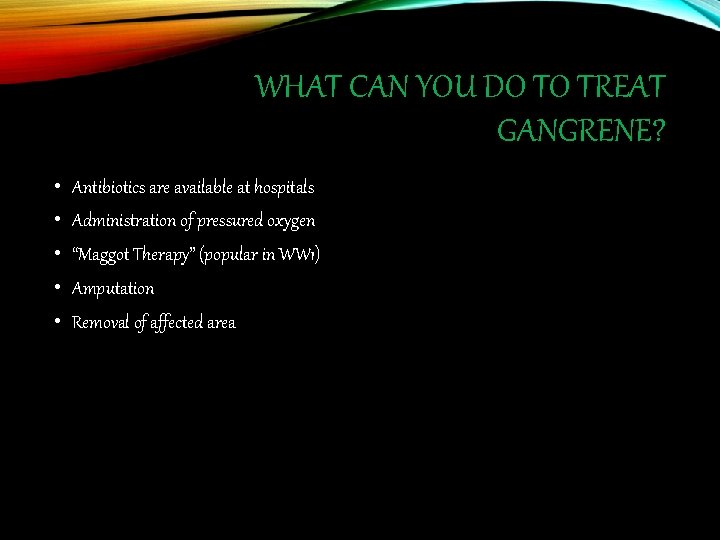 WHAT CAN YOU DO TO TREAT GANGRENE?

• Antibiotics are available at hospitals
• Administration of pressured oxygen
• "Maggot Therapy" (popular in WW1)
• Amputation
• Removal of affected area